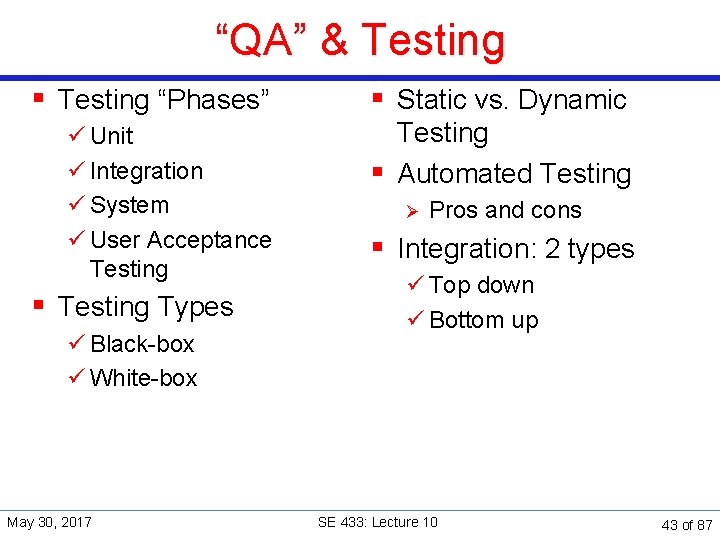 “QA” & Testing

▪ Testing “Phases”
✓ Unit
✓ Integration
✓ System
✓ User Acceptance Testing
▪ Testing Types
✓ Black-box
✓ White-box

▪ Static vs. Dynamic Testing
▪ Automated Testing
➢ Pros and cons
▪ Integration: 2 types
✓ Top down
✓ Bottom up

May 30, 2017 SE 433: Lecture 10 43 of 87